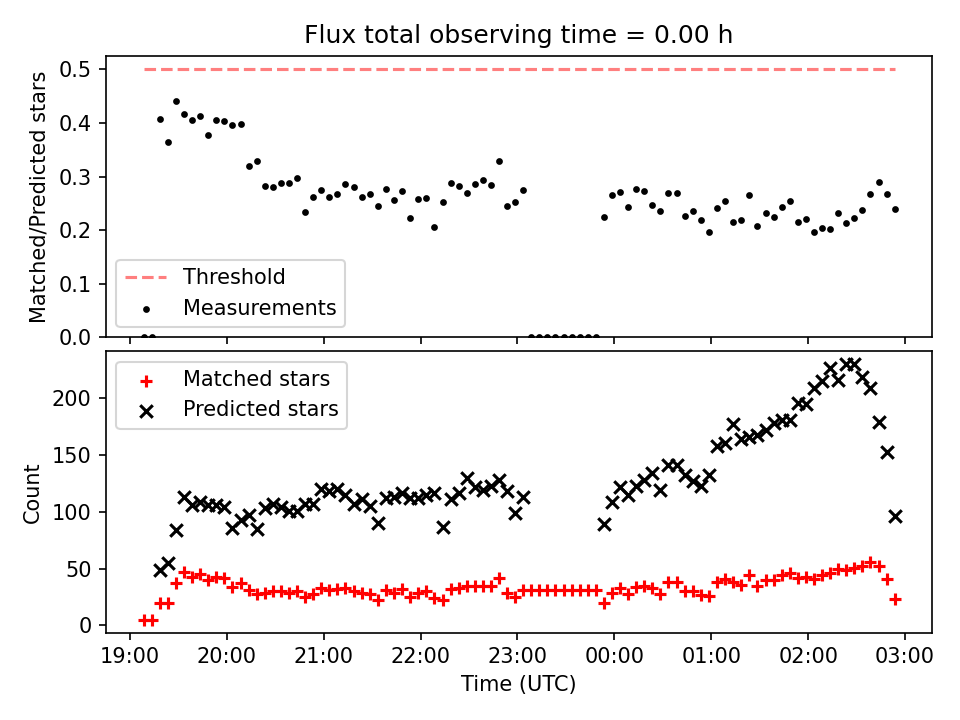 Flux total observing time = 0.00 h

Matched/Predicted stars

0.5
0.4
0.3
0.2
0.1
0.0

Threshold
Measurements

Matched stars
Predicted stars

Count

200
150
100
50
0

19:00
20:00
21:00
22:00
23:00
00:00
01:00
02:00
03:00

Time (UTC)